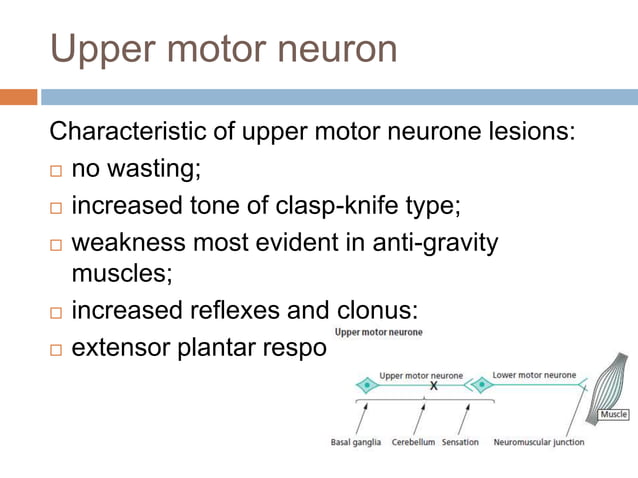 Upper motor neuron

Characteristic of upper motor neurone lesions:
□ no wasting;
□ increased tone of clasp-knife type;
□ weakness most evident in anti-gravity muscles;
□ increased reflexes and clonus:
□ extensor plantar respo

Upper motor neurone

Upper motor neurone
X
Lower motor neurone
Muscle
Basal ganglia
Cerebellum
Sensation
Neuromuscular junction